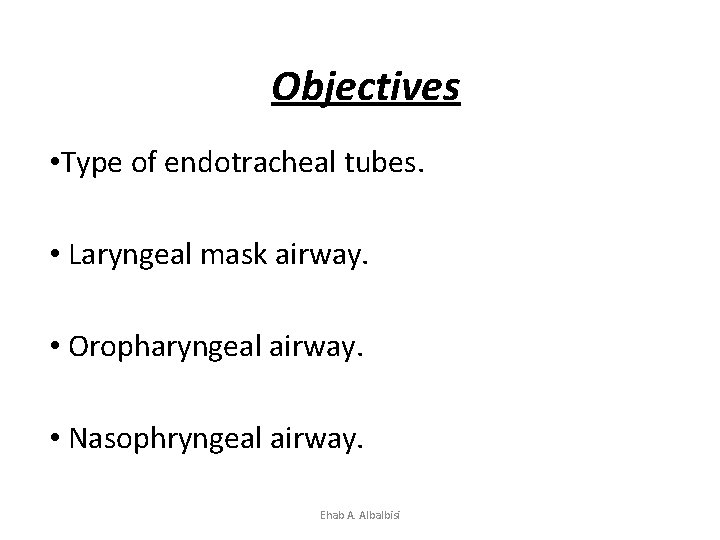 Objectives

•Type of endotracheal tubes.

• Laryngeal mask airway.

• Oropharyngeal airway.

• Nasophryngeal airway.

Ehab A. Albalbisi